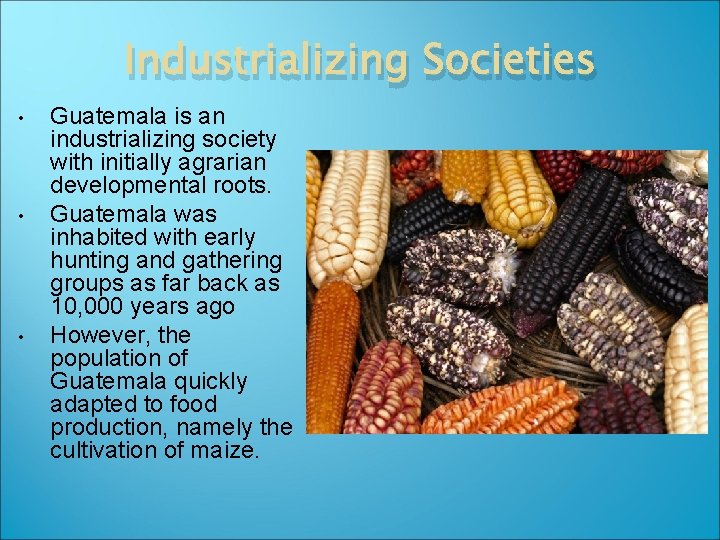 Industrializing Societies

• Guatemala is an industrializing society with initially agrarian developmental roots.
• Guatemala was inhabited with early hunting and gathering groups as far back as 10,000 years ago
• However, the population of Guatemala quickly adapted to food production, namely the cultivation of maize.